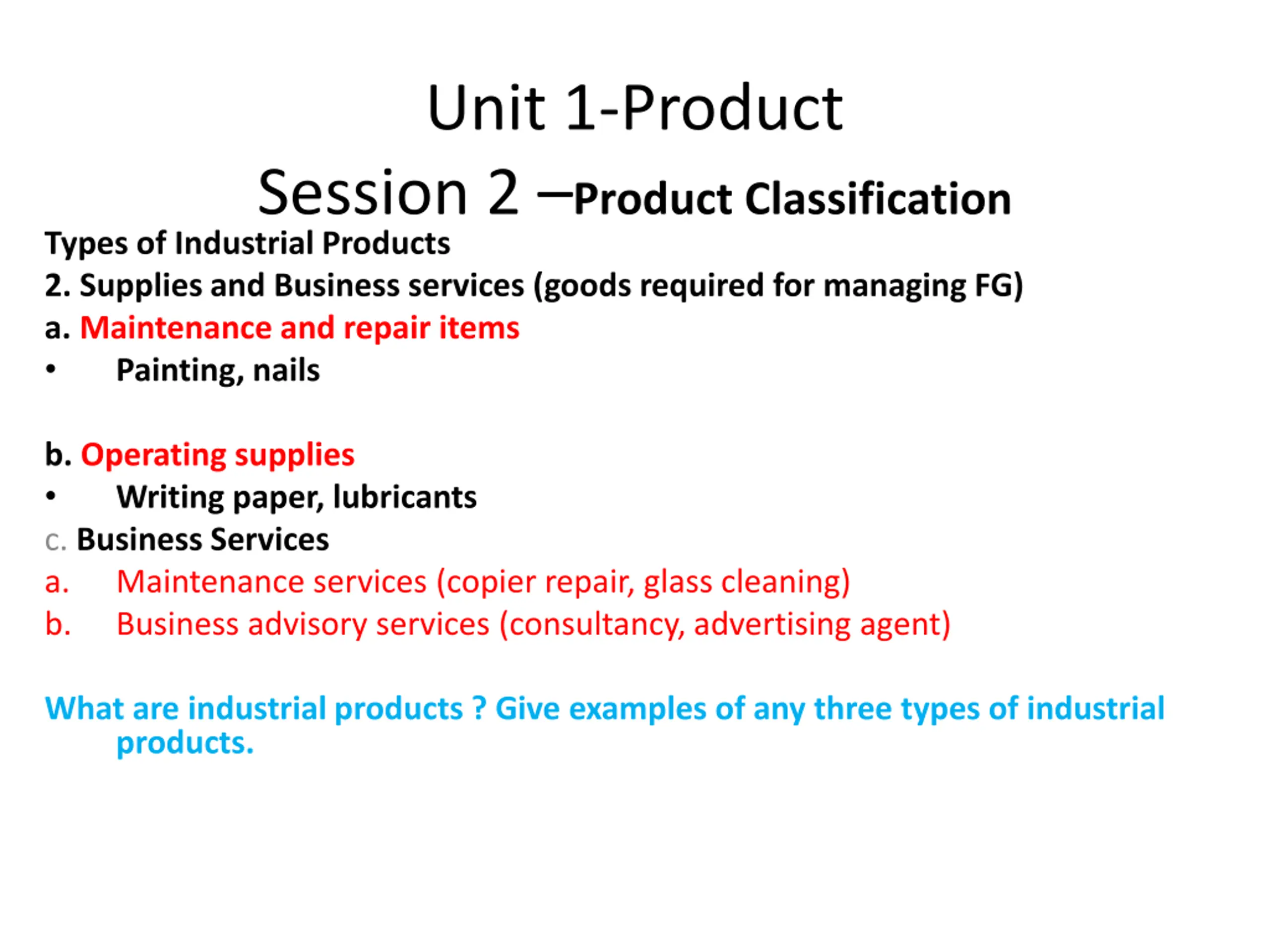 Unit 1-Product

Session 2 –Product Classification

Types of Industrial Products

2. Supplies and Business services (goods required for managing FG)

a. Maintenance and repair items

• Painting, nails

b. Operating supplies

• Writing paper, lubricants

c. Business Services

a. Maintenance services (copier repair, glass cleaning)

b. Business advisory services (consultancy, advertising agent)

What are industrial products ? Give examples of any three types of industrial products.